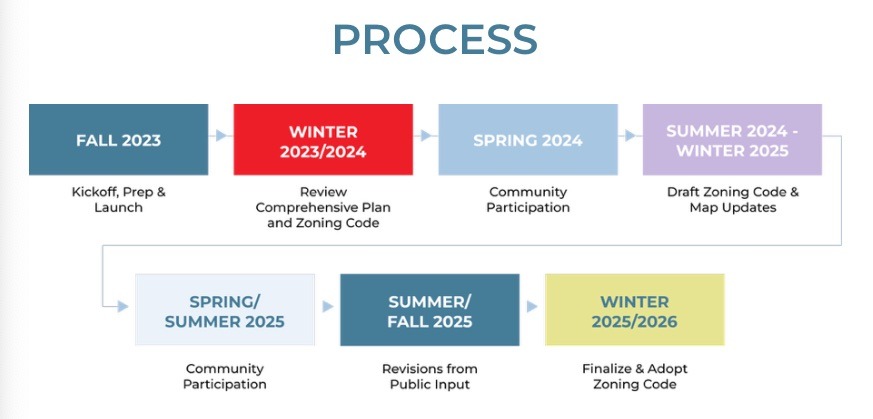 PROCESS

FALL 2023

Kickoff, Prep & Launch

WINTER 2023/2024

Review Comprehensive Plan and Zoning Code

SPRING 2024

Community Participation

SUMMER 2024 - WINTER 2025

Draft Zoning Code & Map Updates

SPRING/ SUMMER 2025

Community Participation

SUMMER/ FALL 2025

Revisions from Public Input

WINTER 2025/2026

Finalize & Adopt Zoning Code